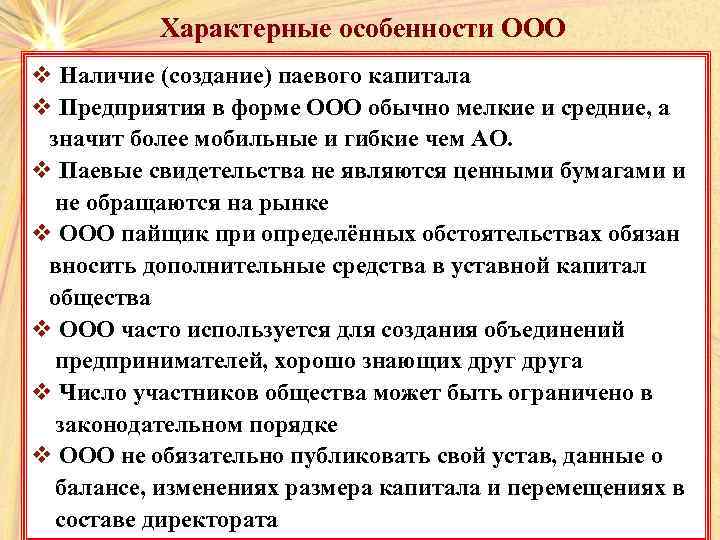 Характерные особенности ООО

❖ Наличие (создание) паевого капитала
❖ Предприятия в форме ООО обычно мелкие и средние, а значит более мобильные и гибкие чем АО.
❖ Паевые свидетельства не являются ценными бумагами и не обращаются на рынке
❖ ООО пайщик при определённых обстоятельствах обязан вносить дополнительные средства в уставной капитал общества
❖ ООО часто используется для создания объединений предпринимателей, хорошо знающих друг друга
❖ Число участников общества может быть ограничено в законодательном порядке
❖ ООО не обязательно публиковать свой устав, данные о балансе, изменениях размера капитала и перемещениях в составе директората